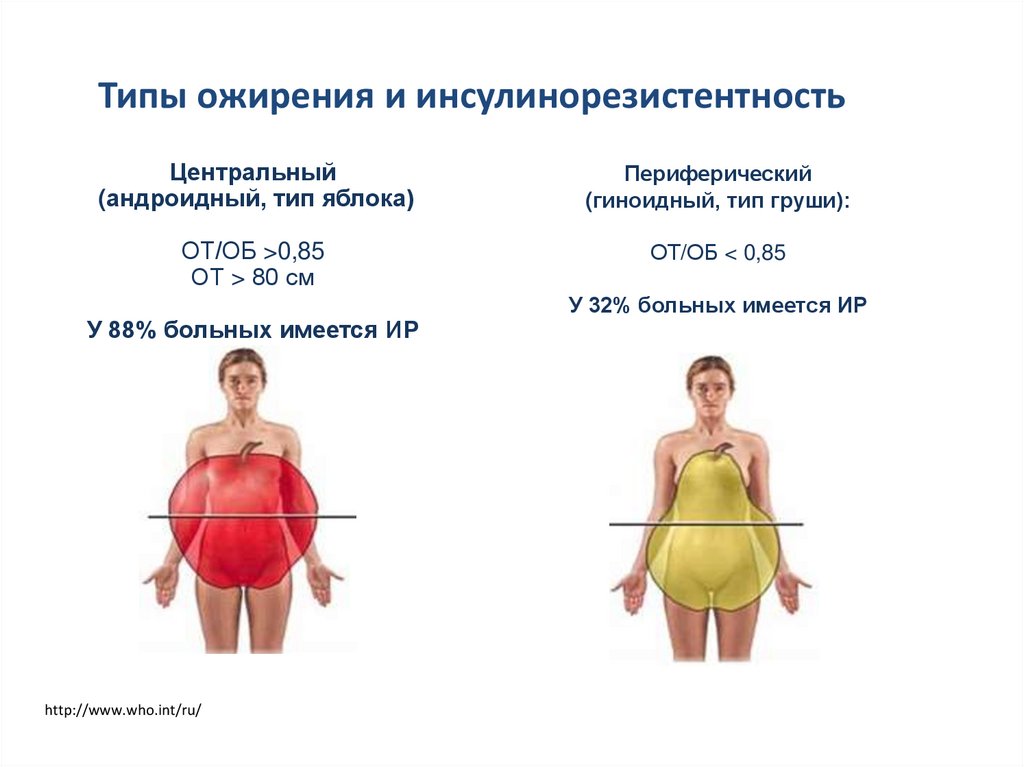 Типы ожирения и инсулинорезистентность

Центральный
(андроидный, тип яблока)

ОТ/ОБ >0,85
ОТ > 80 см

У 88% больных имеется ИР

Периферический
(гиноидный, тип груши):

ОТ/ОБ < 0,85

У 32% больных имеется ИР

http://www.who.int/ru/